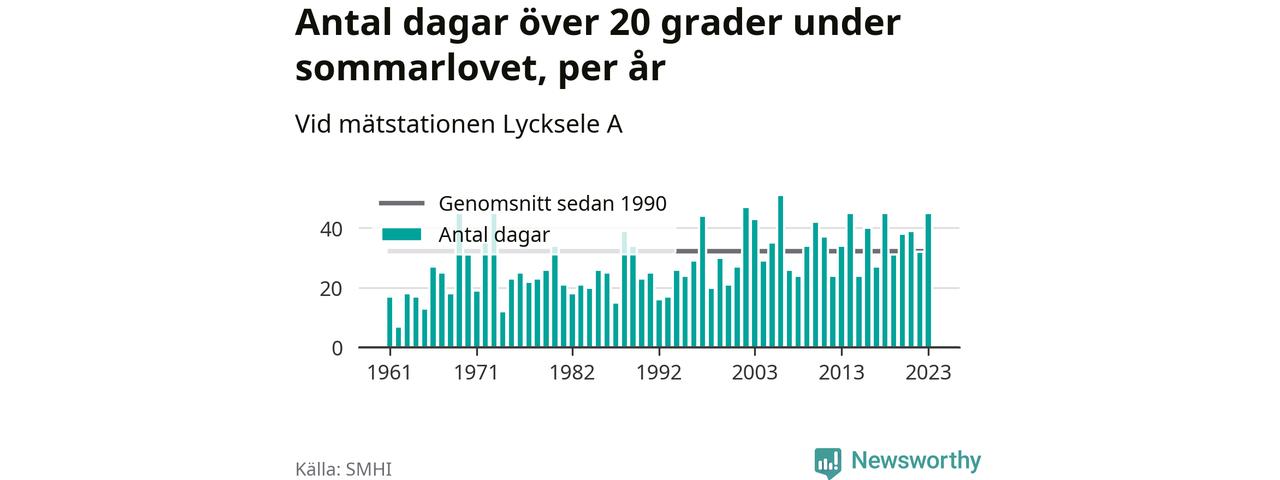 Antal dagar över 20 grader under sommarlovet, per år

Vid mätstationen Lycksele A

Genomsnitt sedan 1990
Antal dagar

40
20
0

1961
1971
1982
1992
2003
2013
2023

Källa: SMHI

Newsworthy